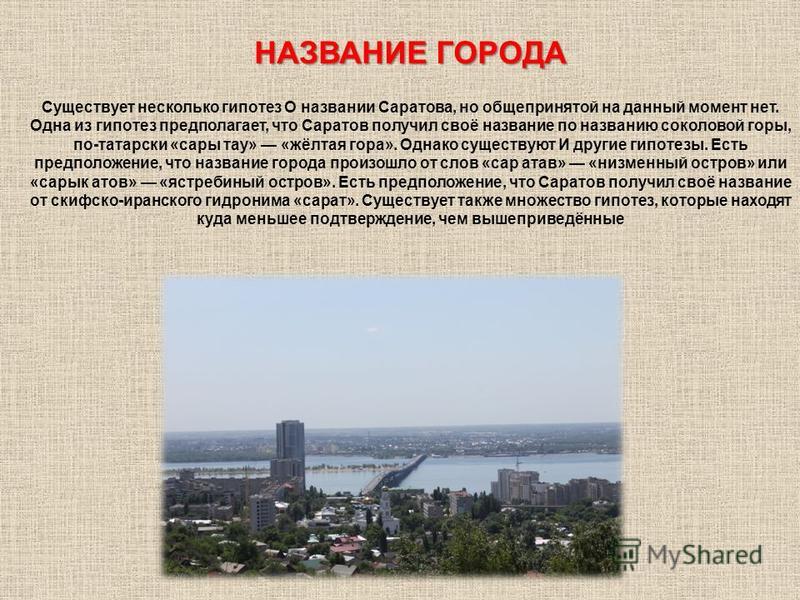 НАЗВАНИЕ ГОРОДА

Существует несколько гипотез О названии Саратова, но общепринятой на данный момент нет. Одна из гипотез предполагает, что Саратов получил своё название по названию соколовой горы, по-татарски «сары тау» — «жёлтая гора». Однако существуют И другие гипотезы. Есть предположение, что название города произошло от слов «сар атав» — «низменный остров» или «сарык атов» — «ястребиный остров». Есть предположение, что Саратов получил своё название от скифско-иранского гидронима «сарат». Существует также множество гипотез, которые находят куда меньшее подтверждение, чем вышеприведённые

MyShared